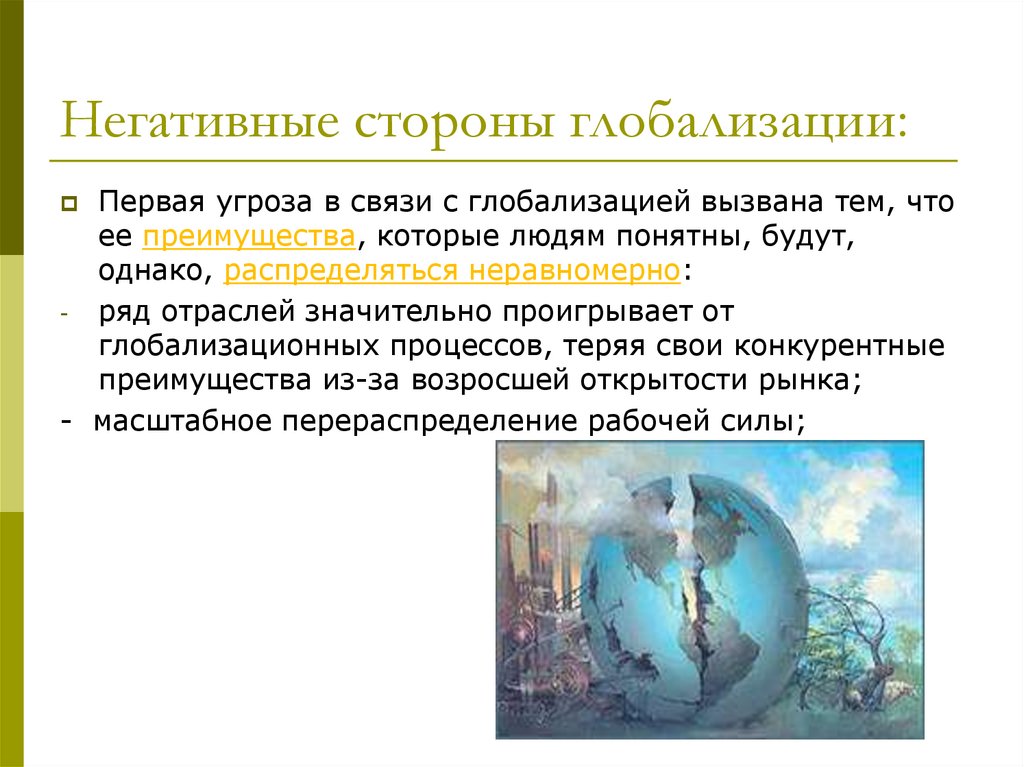 Негативные стороны глобализации:

Первая угроза в связи с глобализацией вызвана тем, что ее преимущества, которые людям понятны, будут, однако, распределяться неравномерно:

- ряд отраслей значительно проигрывает от глобализационных процессов, теряя свои конкурентные преимущества из-за возросшей открытости рынка;

- масштабное перераспределение рабочей силы;